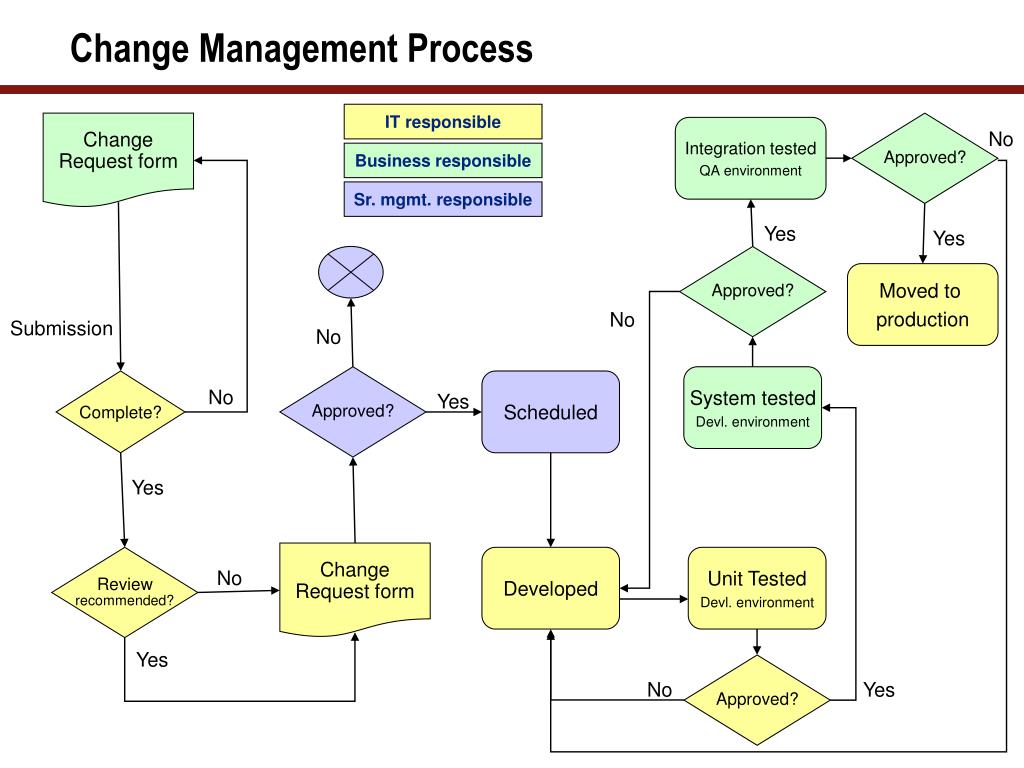 Change Management Process

IT responsible

Business responsible

Sr. mgmt. responsible

Change Request form

Submission

Complete?

No

Yes

Review recommended?

No

Yes

Change Request form

Approved?

No

Yes

Scheduled

Developed

Unit Tested
Devl. environment

Approved?

No

Yes

System tested
Devl. environment

Approved?

No

Yes

Integration tested
QA environment

Approved?

No

Yes

Moved to production